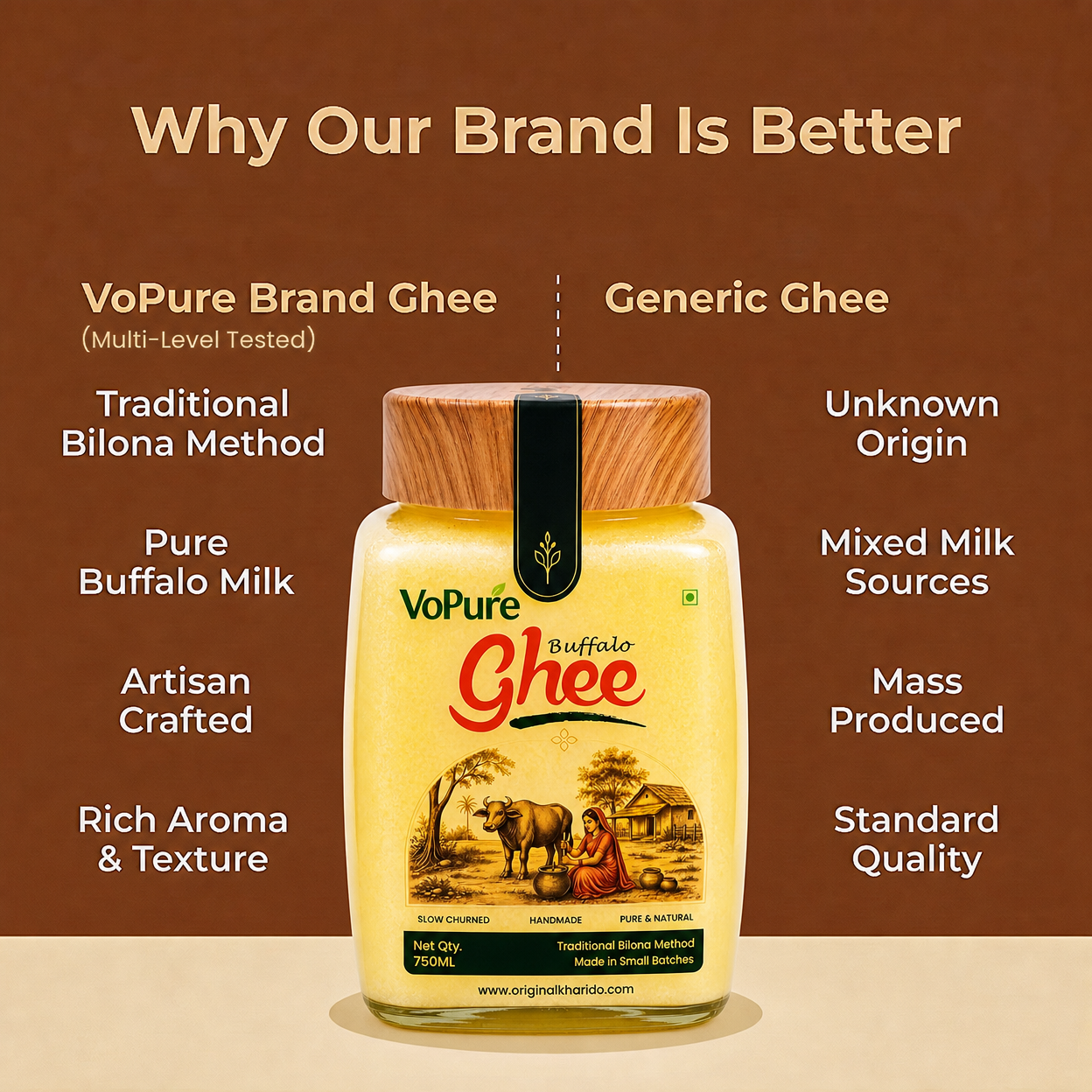 Why Our Brand Is Better

VoPure Brand Ghee
(Multi-Level Tested)

Traditional Bilona Method

Pure Buffalo Milk

Artisan Crafted

Rich Aroma & Texture

Generic Ghee

Unknown Origin

Mixed Milk Sources

Mass Produced

Standard Quality

VoPure
Buffalo
Ghee

SLOW CHURNED
HANDMADE
PURE & NATURAL

Net Qty.
750ML

Traditional Bilona Method
Made in Small Batches

www.originalkharido.com